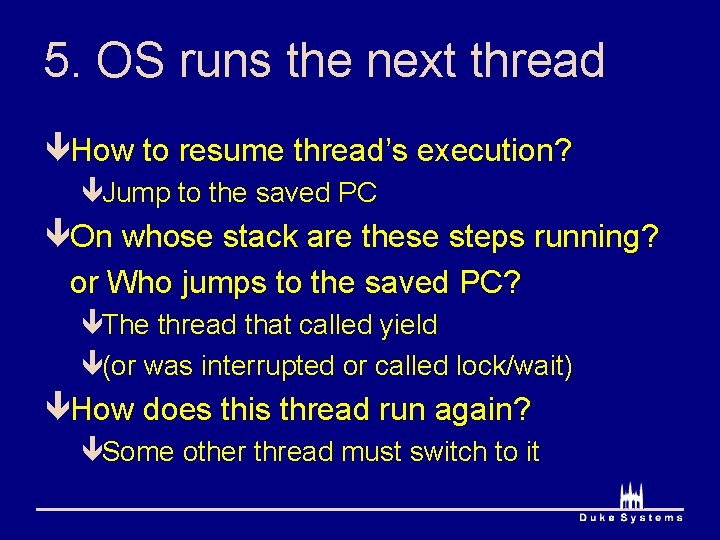 5. OS runs the next thread

How to resume thread's execution?

Jump to the saved PC

On whose stack are these steps running? or Who jumps to the saved PC?

The thread that called yield

(or was interrupted or called lock/wait)

How does this thread run again?

Some other thread must switch to it

Duke Systems